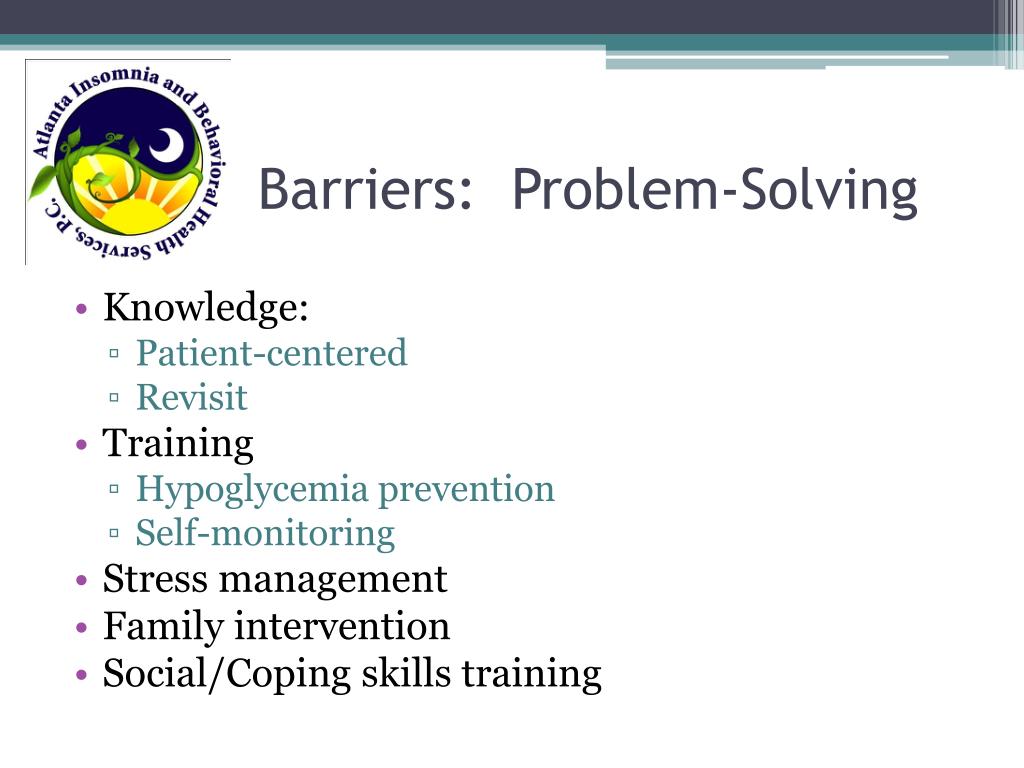 Atlanta Insomnia and Behavioral Health Services, P.C.

Barriers: Problem-Solving

• Knowledge:
▫ Patient-centered
▫ Revisit
• Training
▫ Hypoglycemia prevention
▫ Self-monitoring
• Stress management
• Family intervention
• Social/Coping skills training